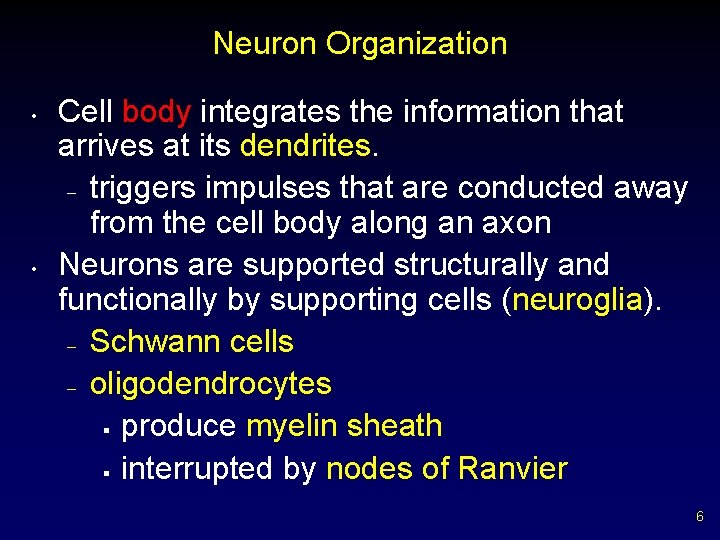 Neuron Organization

• Cell body integrates the information that arrives at its dendrites.
  – triggers impulses that are conducted away from the cell body along an axon
• Neurons are supported structurally and functionally by supporting cells (neuroglia).
  – Schwann cells
  – oligodendrocytes
    ▪ produce myelin sheath
    ▪ interrupted by nodes of Ranvier

6